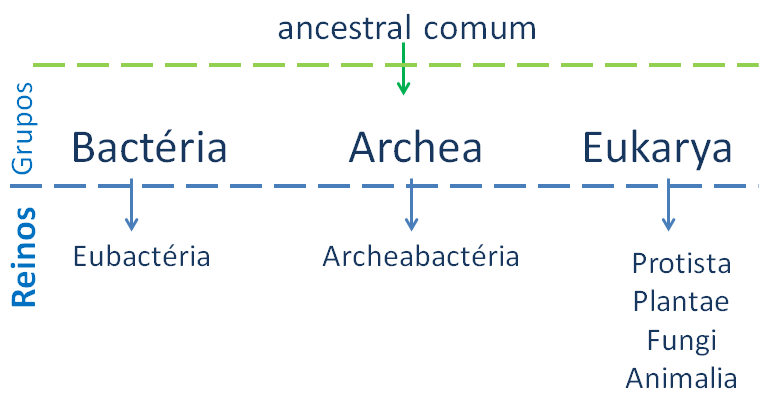 ancestral comum

Grupos

Bactéria

Archea

Eukarya

Reinos

Eubactéria

Archeabactéria

Protista
Plantae
Fungi
Animalia